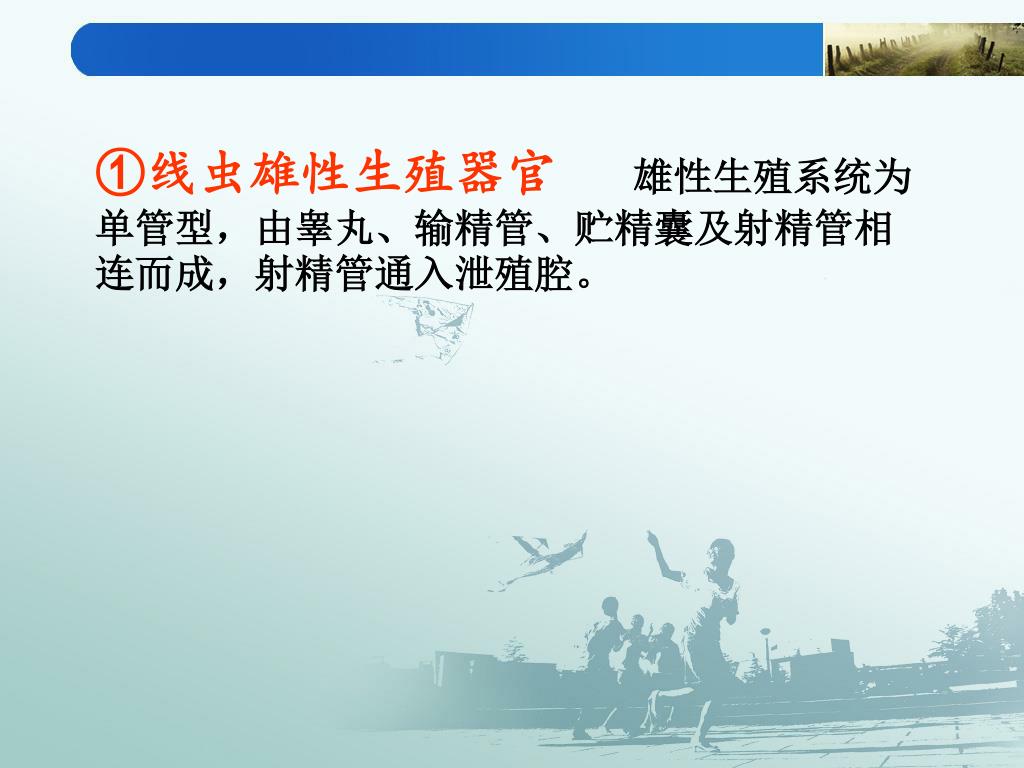 ①线虫雄性生殖器官　雄性生殖系统为单管型，由睾丸、输精管、贮精囊及射精管相连而成，射精管通入泄殖腔。